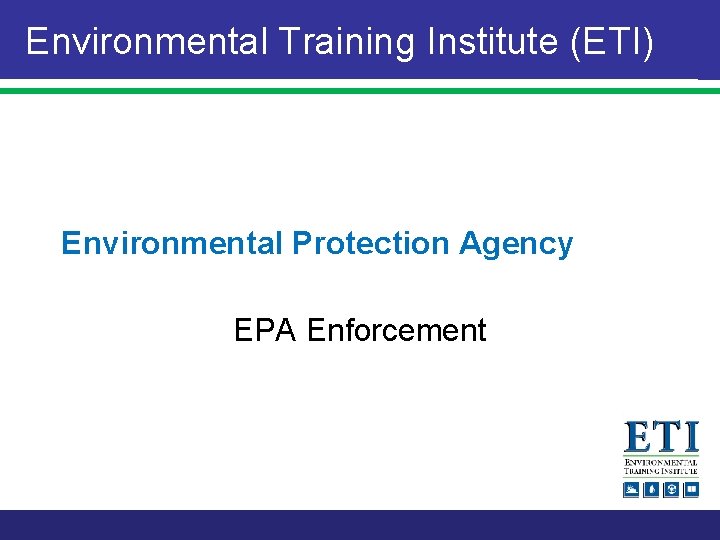 Environmental Training Institute (ETI)

Environmental Protection Agency

EPA Enforcement

ETI
ENVIRONMENTAL TRAINING INSTITUTE